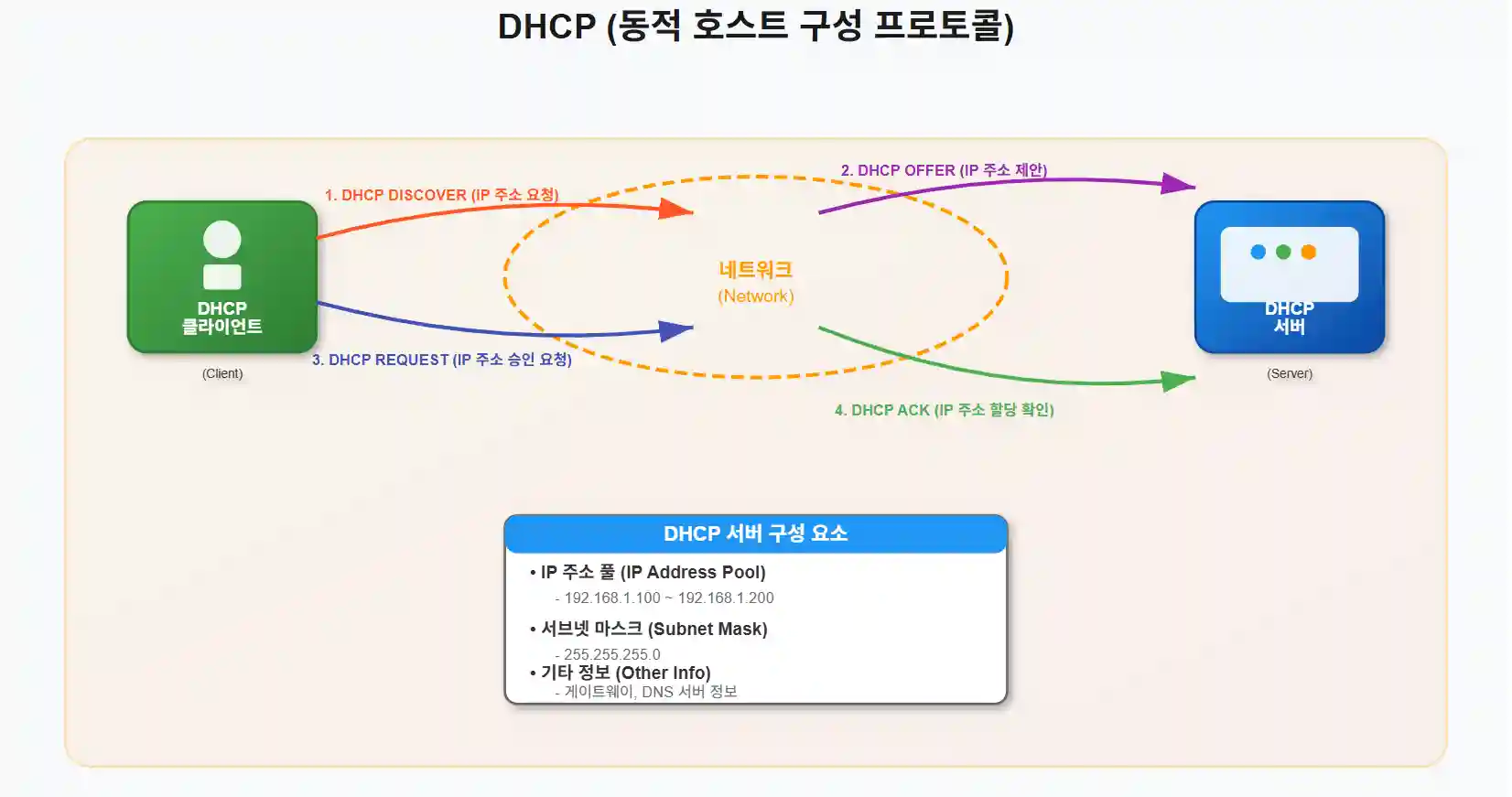 DHCP (동적 호스트 구성 프로토콜)

1. DHCP DISCOVER (IP 주소 요청)

2. DHCP OFFER (IP 주소 제안)

DHCP
클라이언트

(Client)

네트워크
(Network)

DHCP
서버

(Server)

3. DHCP REQUEST (IP 주소 승인 요청)

4. DHCP ACK (IP 주소 할당 확인)

DHCP 서버 구성 요소

• IP 주소 풀 (IP Address Pool)
- 192.168.1.100 ~ 192.168.1.200

• 서브넷 마스크 (Subnet Mask)
- 255.255.255.0

• 기타 정보 (Other Info)
- 게이트웨이, DNS 서버 정보